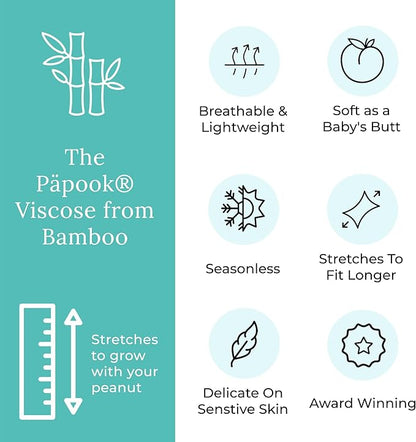 The Päpook® Viscose from Bamboo

Stretches to grow with your peanut

Breathable & Lightweight

Soft as a Baby's Butt

Seasonless

Stretches To Fit Longer

Delicate On Senstive Skin

Award Winning